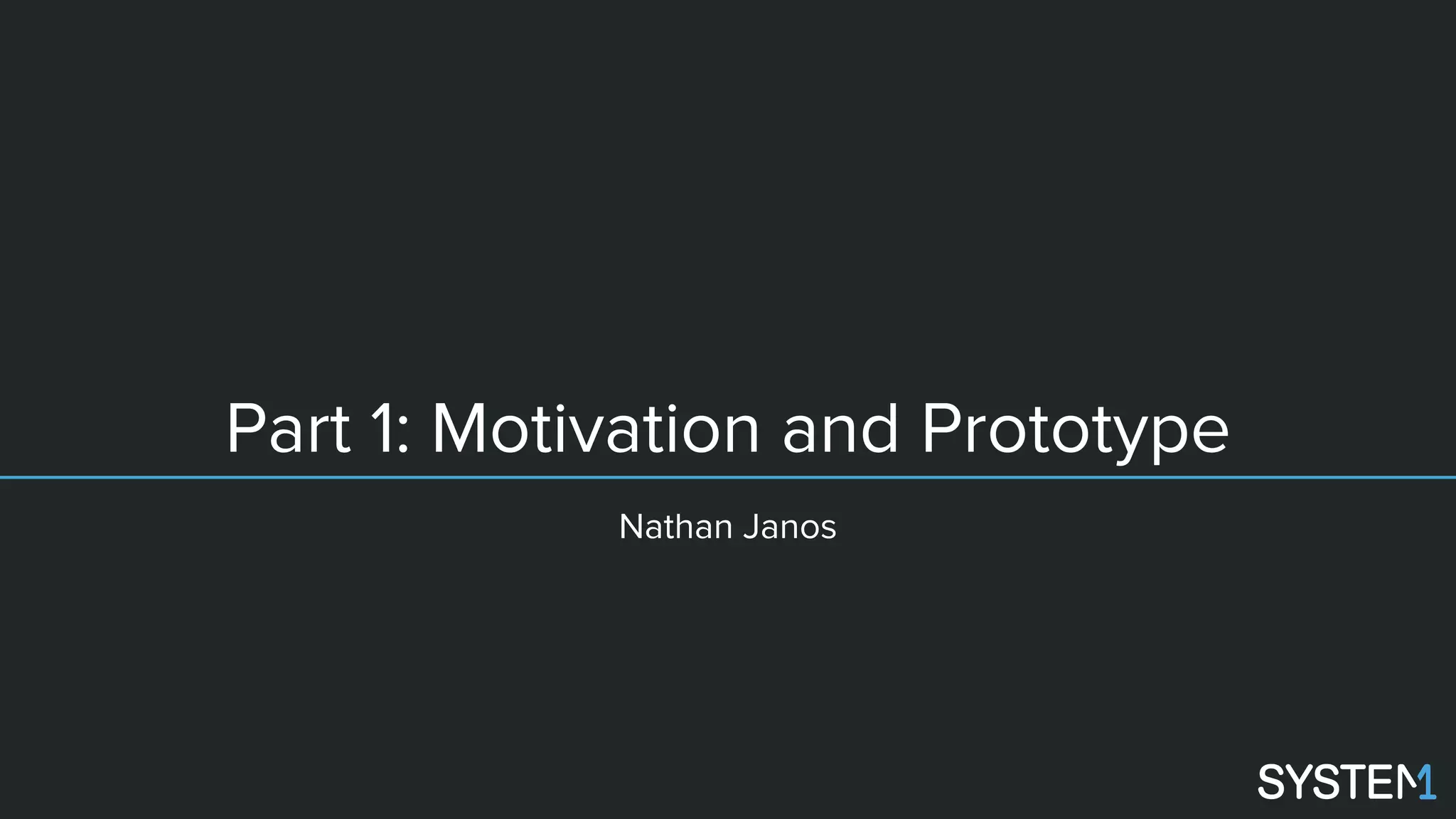 Part 1: Motivation and Prototype

Nathan Janos

SYSTEM1